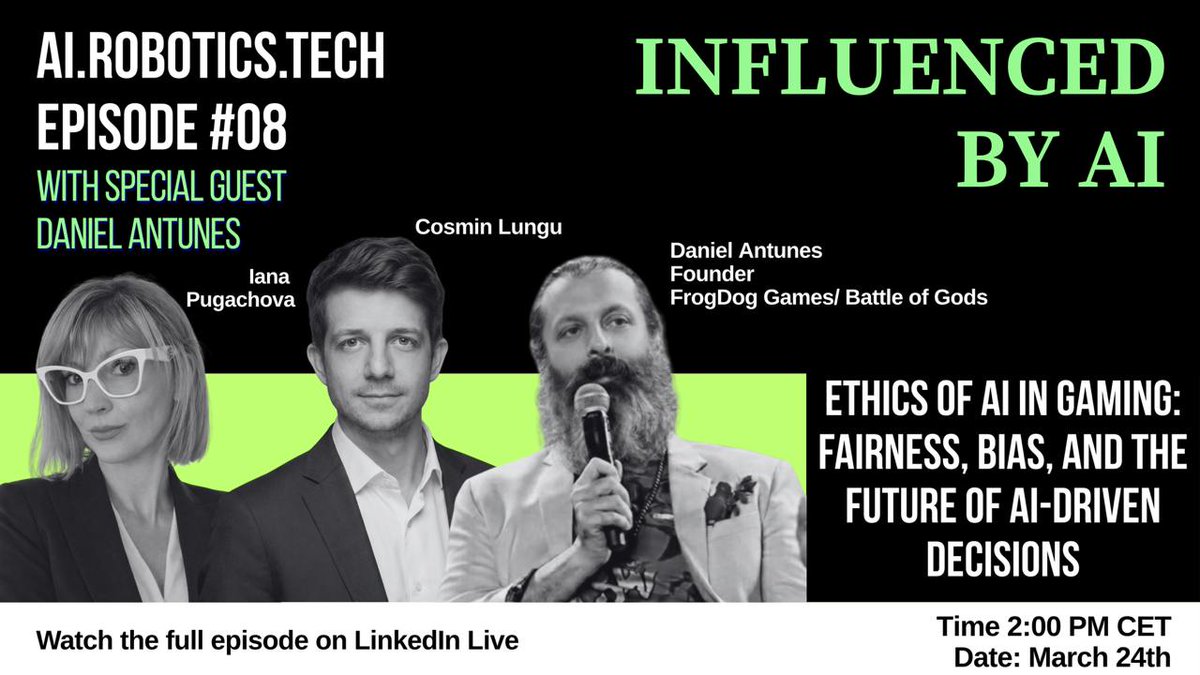 AI.ROBOTICS.TECH
EPISODE #08
WITH SPECIAL GUEST
DANIEL ANTUNES

INFLUENCED BY AI

Iana Pugachova

Cosmin Lungu

Daniel Antunes
Founder
FrogDog Games/ Battle of Gods

ETHICS OF AI IN GAMING: FAIRNESS, BIAS, AND THE FUTURE OF AI-DRIVEN DECISIONS

Watch the full episode on LinkedIn Live

Time 2:00 PM CET
Date: March 24th